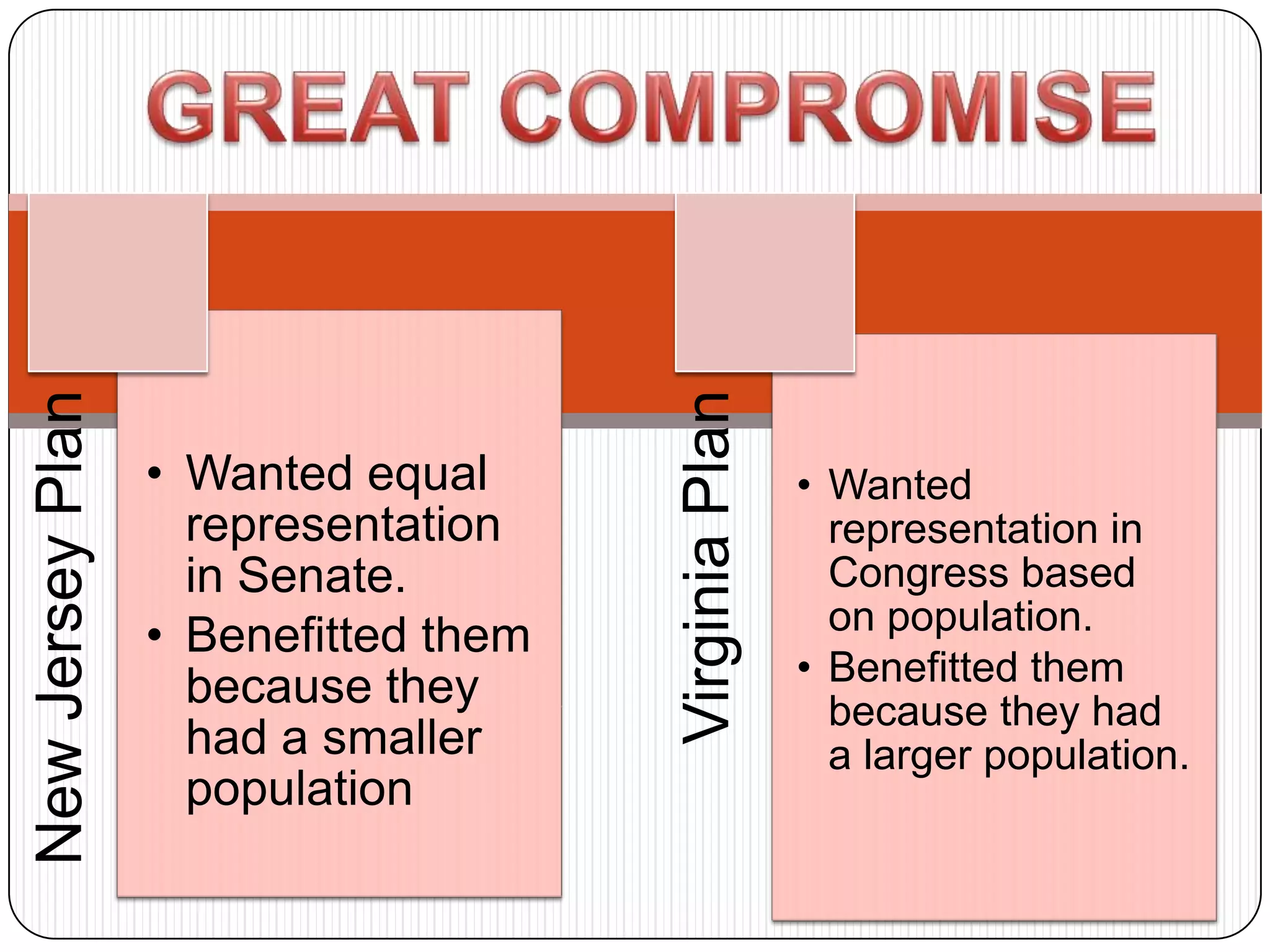 GREAT COMPROMISE

New Jersey Plan

• Wanted equal representation in Senate.
• Benefitted them because they had a smaller population

Virginia Plan

• Wanted representation in Congress based on population.
• Benefitted them because they had a larger population.